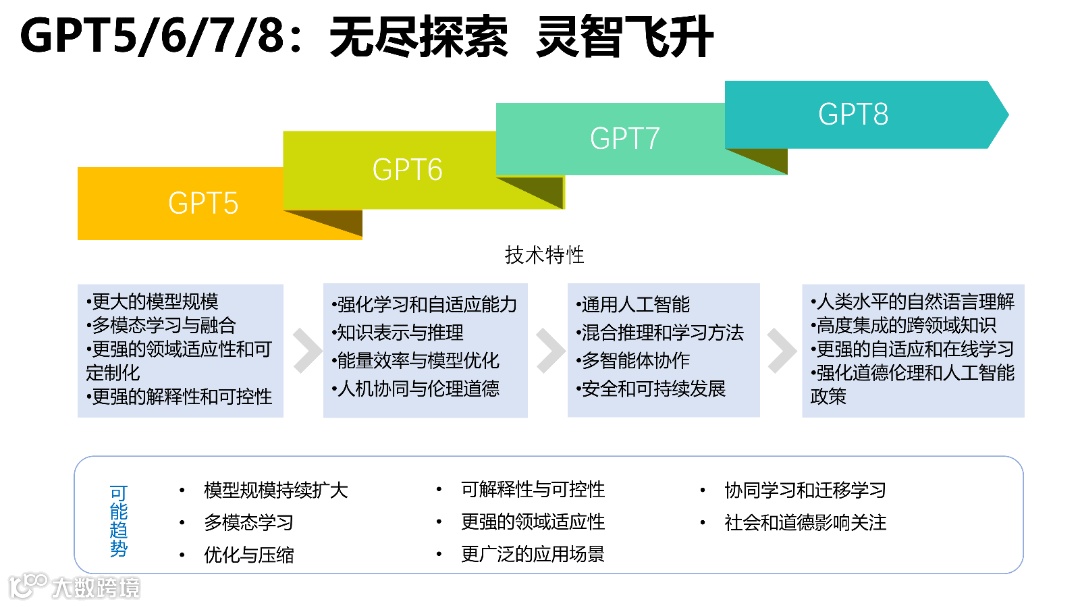 GPT5/6/7/8：无尽探索 灵智飞升

GPT5

GPT6

GPT7

GPT8

技术特性

•更大的模型规模
•多模态学习与融合
•更强的领域适应性和可定制化
•更强的解释性和可控性

•强化学习和自适应能力
•知识表示与推理
•能量效率与模型优化
•人机协同与伦理道德

•通用人工智能
•混合推理和学习方法
•多智能体协作
•安全和可持续发展

•人类水平的自然语言理解
•高度集成的跨领域知识
•更强的自适应和在线学习
•强化道德伦理和人工智能政策

可能趋势

• 模型规模持续扩大
• 多模态学习
• 优化与压缩

• 可解释性与可控性
• 更强的领域适应性
• 更广泛的应用场景

• 协同学习和迁移学习
• 社会和道德影响关注

大数跨境